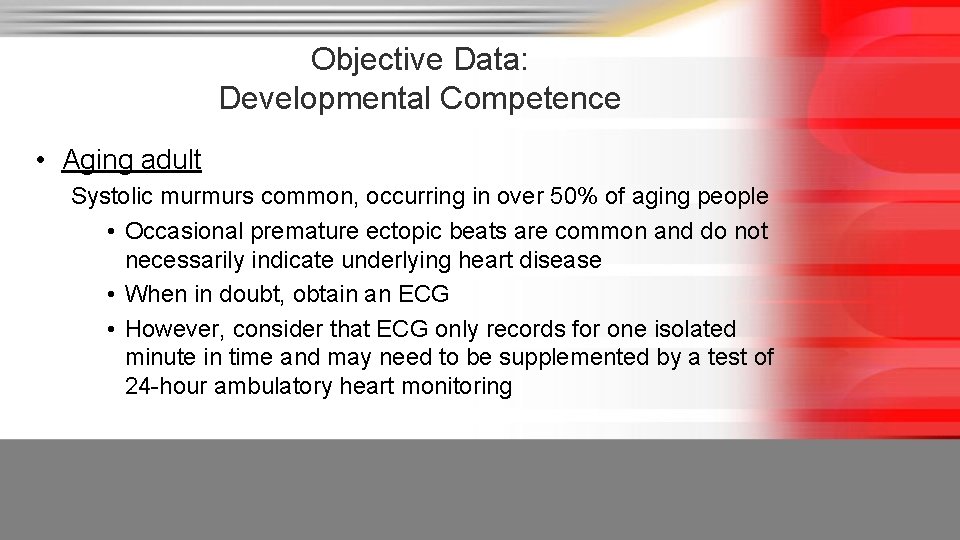 Objective Data:
Developmental Competence

• Aging adult

Systolic murmurs common, occurring in over 50% of aging people

• Occasional premature ectopic beats are common and do not necessarily indicate underlying heart disease
• When in doubt, obtain an ECG
• However, consider that ECG only records for one isolated minute in time and may need to be supplemented by a test of 24-hour ambulatory heart monitoring